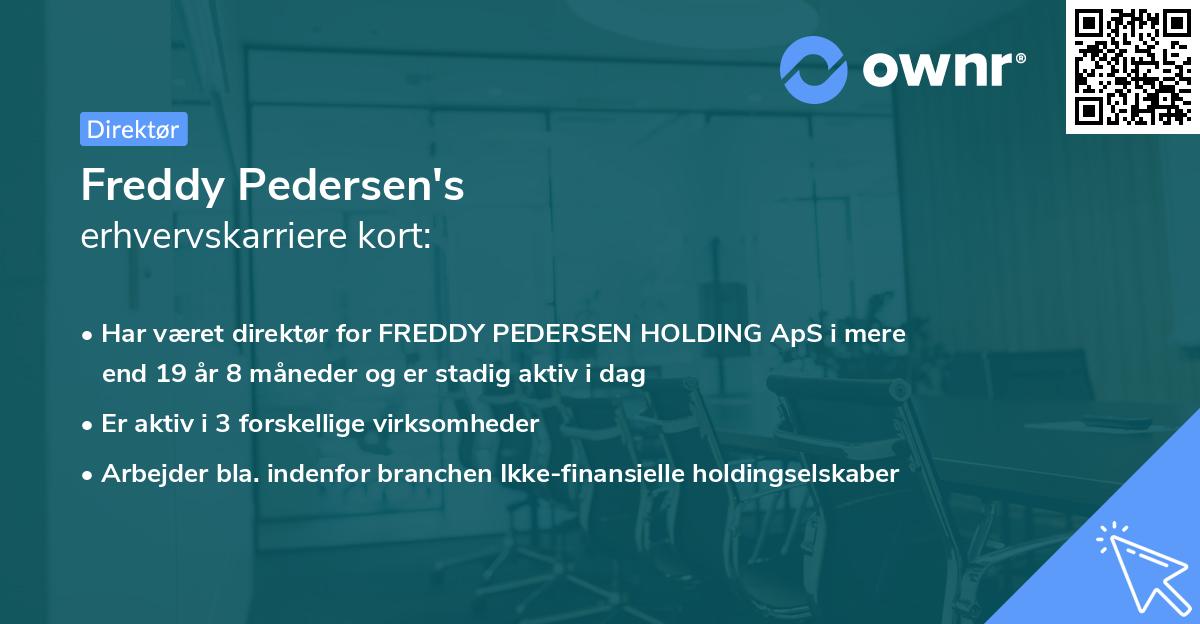 ownr®

Direktør

Freddy Pedersen's
erhvervskarriere kort:

• Har været direktør for FREDDY PEDERSEN HOLDING ApS i mere end 19 år 8 måneder og er stadig aktiv i dag
• Er aktiv i 3 forskellige virksomheder
• Arbejder bla. indenfor branchen Ikke-finansielle holdingselskaber